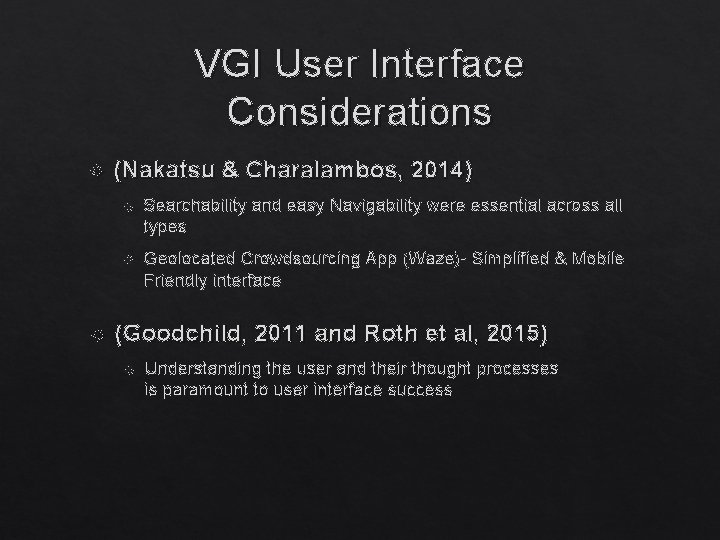 VGI User Interface Considerations

(Nakatsu & Charalambos, 2014)

Searchability and easy Navigability were essential across all types

Geolocated Crowdsourcing App (Waze)- Simplified & Mobile Friendly interface

(Goodchild, 2011 and Roth et al, 2015)

Understanding the user and their thought processes is paramount to user interface success